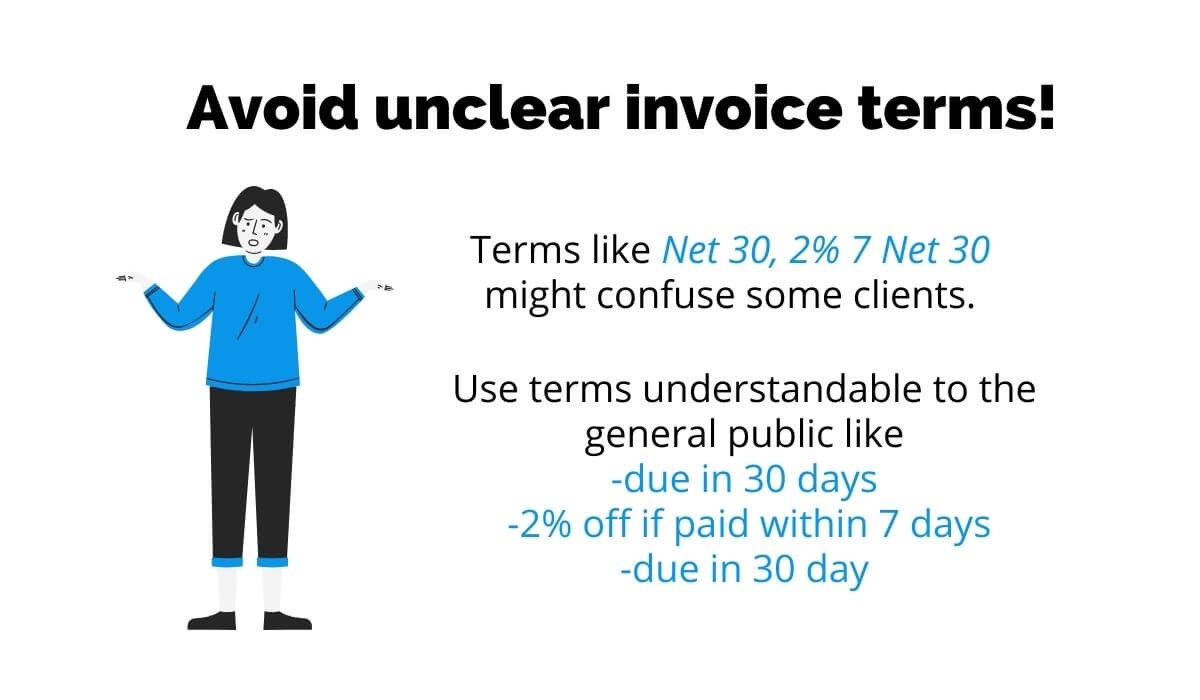 Avoid unclear invoice terms!

Terms like Net 30, 2% 7 Net 30 might confuse some clients.

Use terms understandable to the general public like
-due in 30 days
-2% off if paid within 7 days
-due in 30 day